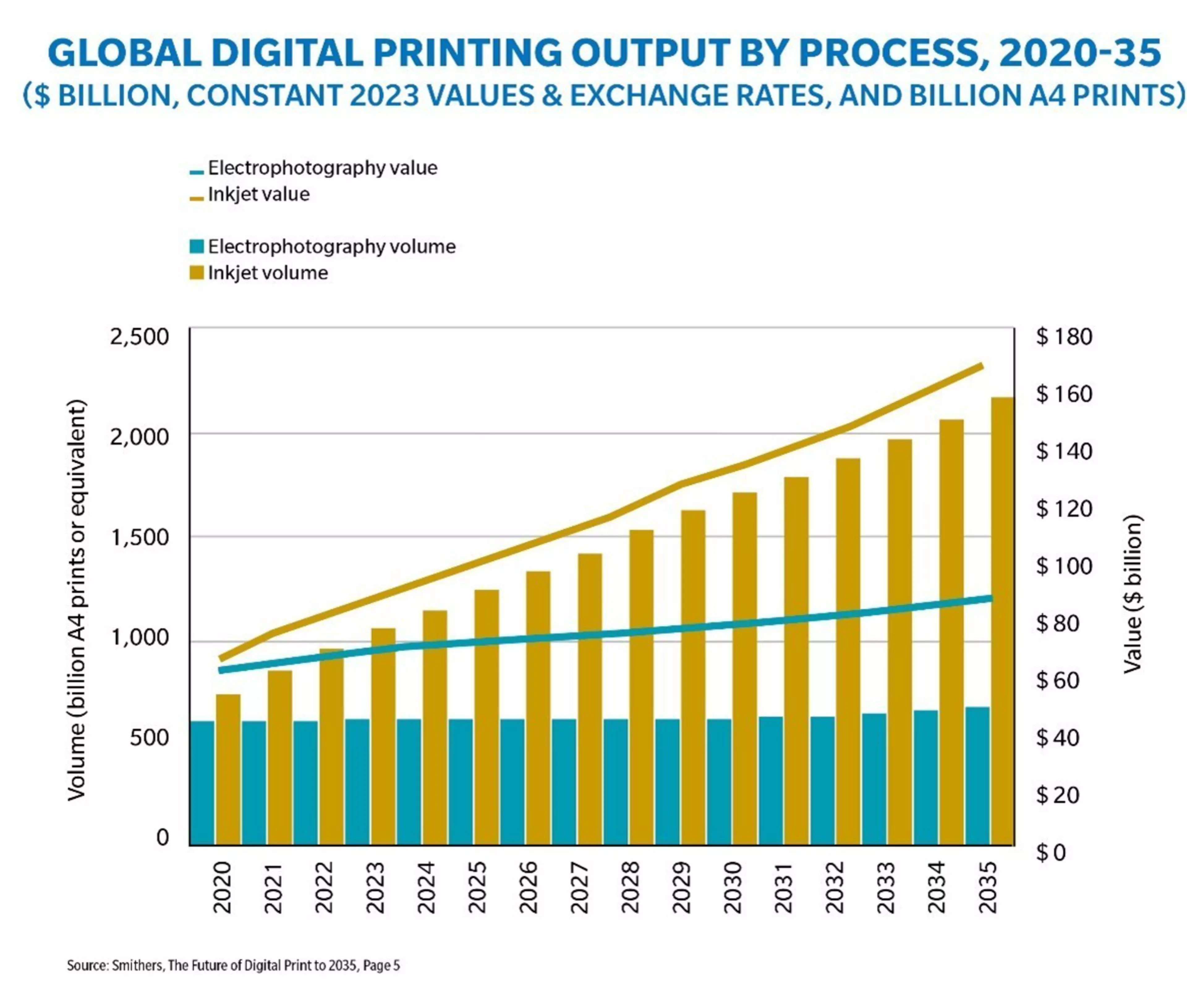 GLOBAL DIGITAL PRINTING OUTPUT BY PROCESS, 2020-35
($ BILLION, CONSTANT 2023 VALUES & EXCHANGE RATES, AND BILLION A4 PRINTS)

Electrophotography value
Inkjet value

Electrophotography volume
Inkjet volume

Volume (billion A4 prints or equivalent)

2,500
2,000
1,500
1,000
500
0

$ 180
$ 160
$ 140
$ 120
$ 100
$ 80
$ 60
$ 40
$ 20
$ 0

Value ($ billion)

2020
2021
2022
2023
2024
2025
2026
2027
2028
2029
2030
2031
2032
2033
2034
2035

Source: Smithers, The Future of Digital Print to 2035, Page 5